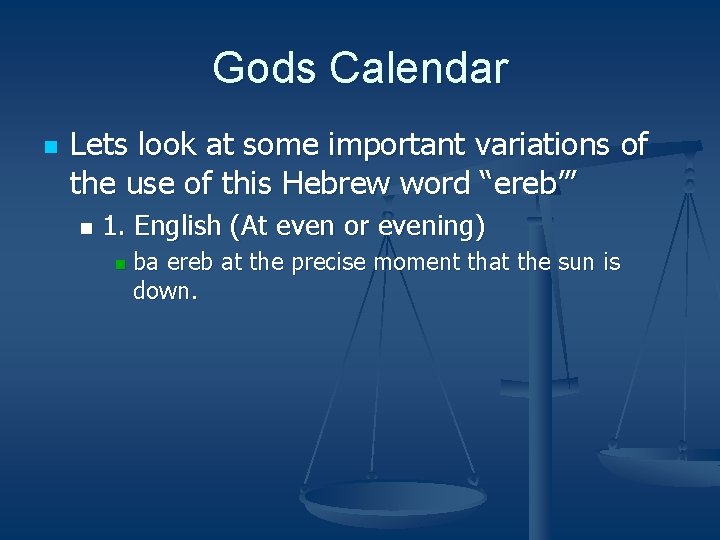 Gods Calendar

Lets look at some important variations of the use of this Hebrew word “ereb’”

1. English (At even or evening)

ba ereb at the precise moment that the sun is down.